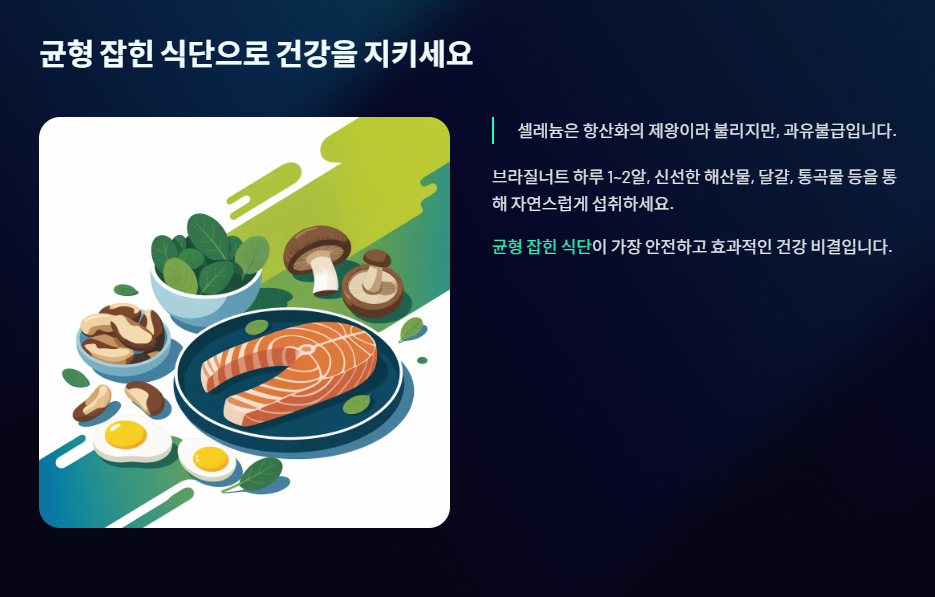 균형 잡힌 식단으로 건강을 지키세요

셀레늄은 항산화의 제왕이라 불리지만, 과유불급입니다.

브라질너트 하루 1~2알, 신선한 해산물, 달걀, 통곡물 등을 통해 자연스럽게 섭취하세요.

균형 잡힌 식단이 가장 안전하고 효과적인 건강 비결입니다.